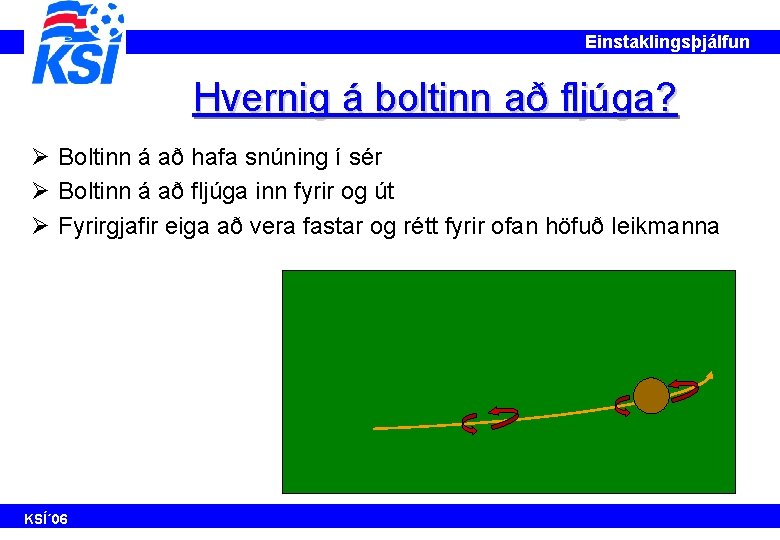 KSÍ

Einstaklingsþjálfun

Hvernig á boltinn að fljúga?

➢ Boltinn á að hafa snúning í sér
➢ Boltinn á að fljúga inn fyrir og út
➢ Fyrirgjafir eiga að vera fastar og rétt fyrir ofan höfuð leikmanna

KSÍ´06